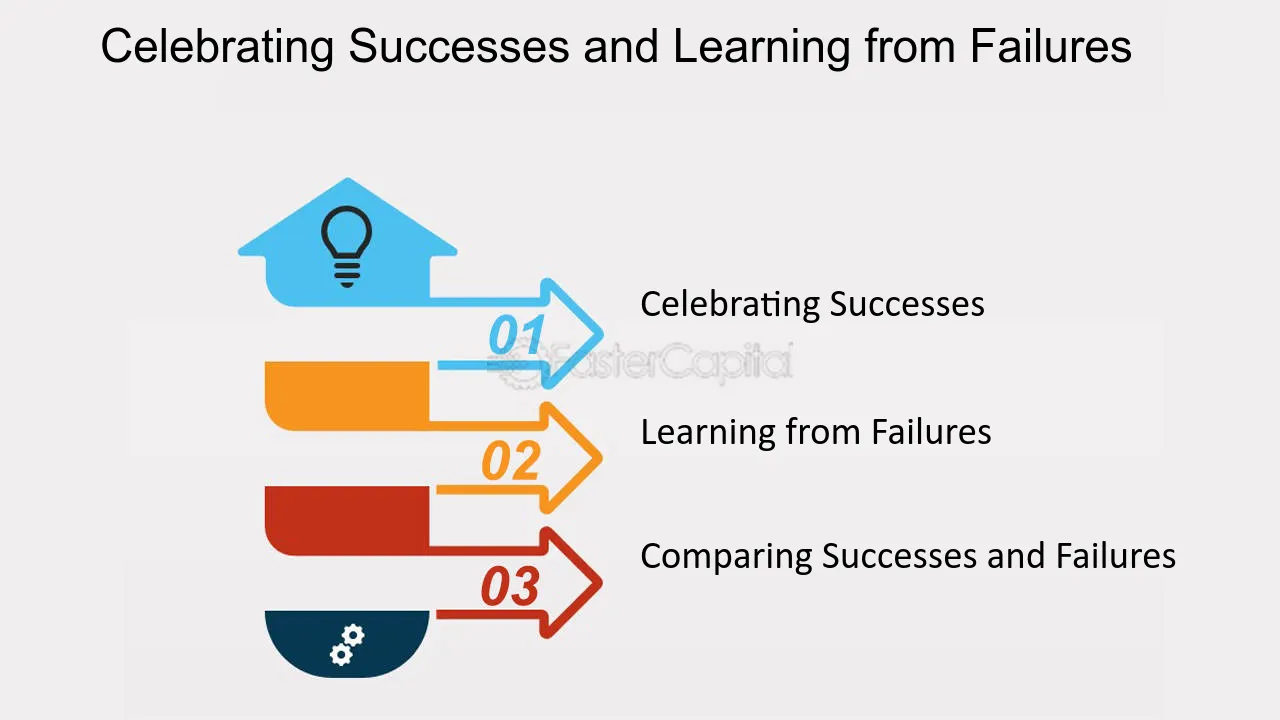 Celebrating Successes and Learning from Failures

01
Celebrating Successes

FasterCapital

02
Learning from Failures

03
Comparing Successes and Failures